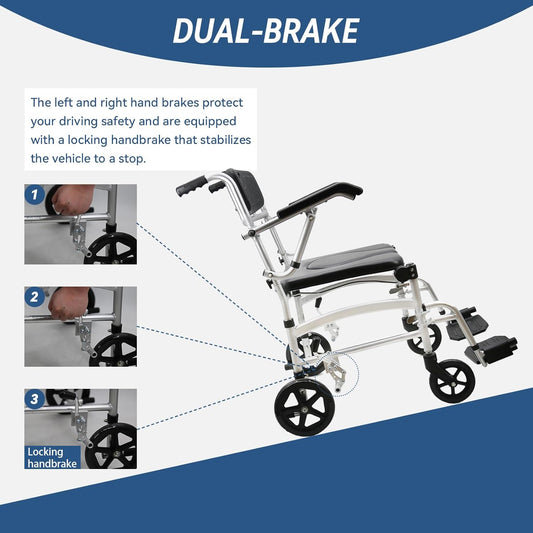 DUAL-BRAKE

The left and right hand brakes protect your driving safety and are equipped with a locking handbrake that stabilizes the vehicle to a stop.

1

2

3

Locking handbrake